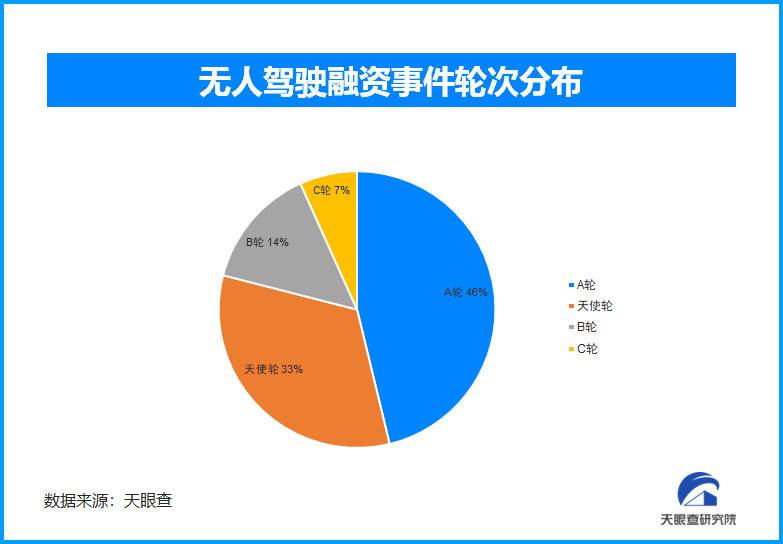 无人驾驶融资事件轮次分布

C轮 7%

B轮 14%

A轮 46%

天使轮 33%

A轮
天使轮
B轮
C轮

数据来源：天眼查

天眼查研究院